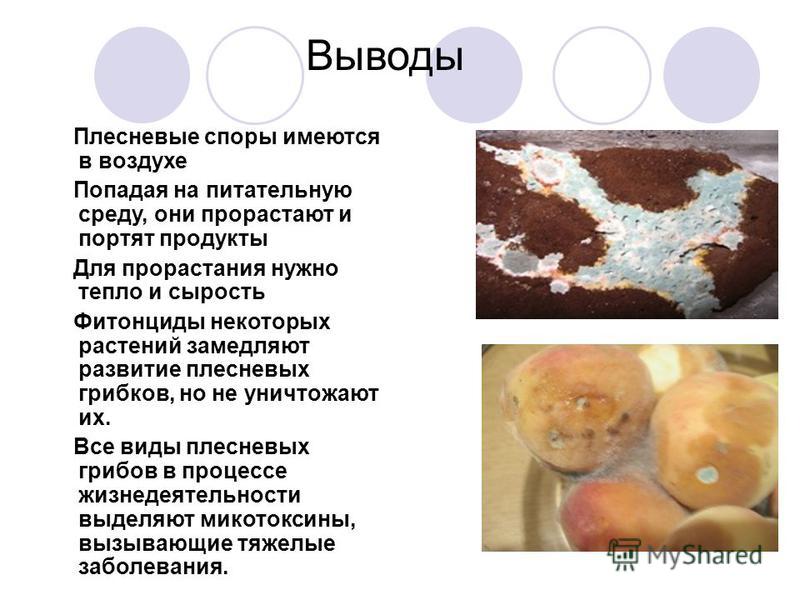 Выводы

Плесневые споры имеются в воздухе

Попадая на питательную среду, они прорастают и портят продукты

Для прорастания нужно тепло и сырость

Фитонциды некоторых растений замедляют развитие плесневых грибков, но не уничтожают их.

Все виды плесневых грибов в процессе жизнедеятельности выделяют микотоксины, вызывающие тяжелые заболевания.

MyShared